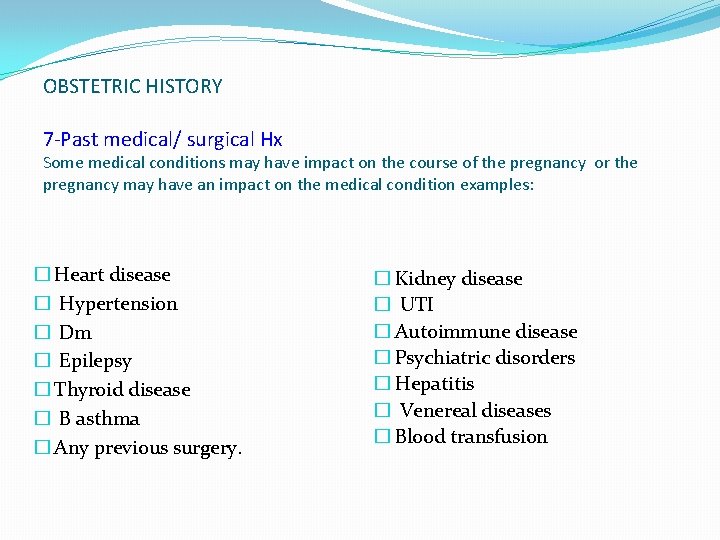 OBSTETRIC HISTORY

7-Past medical/ surgical Hx
Some medical conditions may have impact on the course of the pregnancy or the pregnancy may have an impact on the medical condition examples:

☐ Heart disease
☐ Hypertension
☐ Dm
☐ Epilepsy
☐ Thyroid disease
☐ B asthma
☐ Any previous surgery.

☐ Kidney disease
☐ UTI
☐ Autoimmune disease
☐ Psychiatric disorders
☐ Hepatitis
☐ Venereal diseases
☐ Blood transfusion